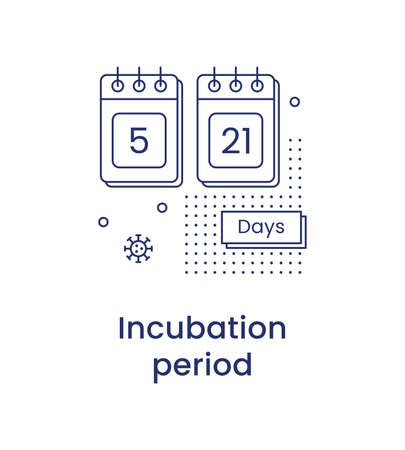 5

21

Days

Incubation period